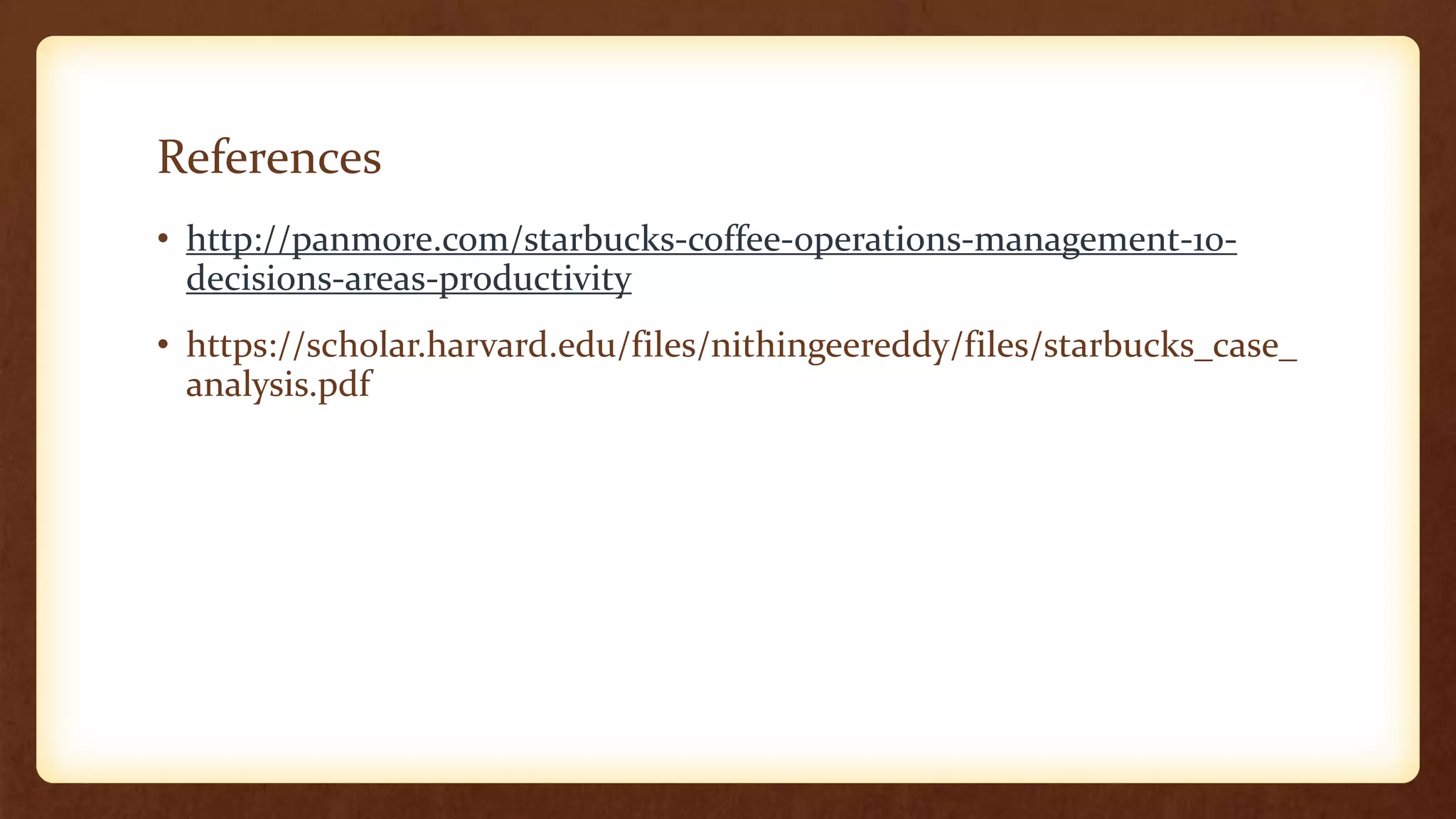 References

• http://panmore.com/starbucks-coffee-operations-management-10-decisions-areas-productivity

• https://scholar.harvard.edu/files/nithingeereddy/files/starbucks_case_analysis.pdf